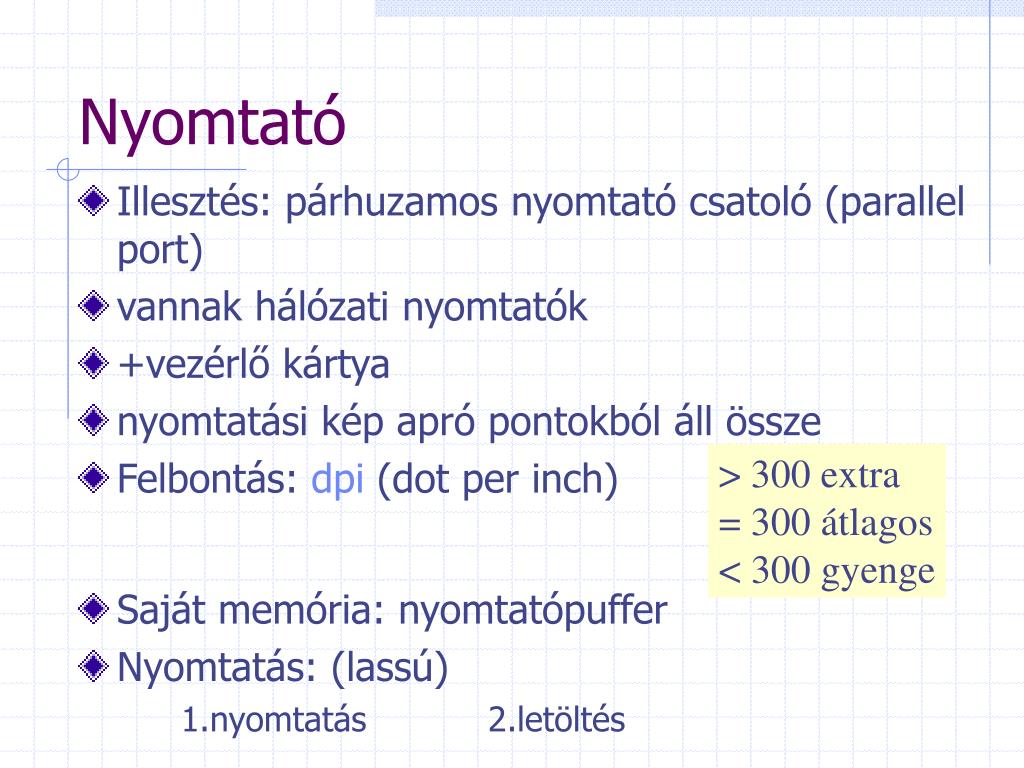 Nyomtató

Illesztés: párhuzamos nyomtató csatoló (parallel port)

vannak hálózati nyomtatók

+vezérlő kártya

nyomtatási kép apró pontokból áll össze

Felbontás: dpi (dot per inch)

> 300 extra
= 300 átlagos
< 300 gyenge

Saját memória: nyomtatópuffer

Nyomtatás: (lassú)

1.nyomtatás 2.letöltés